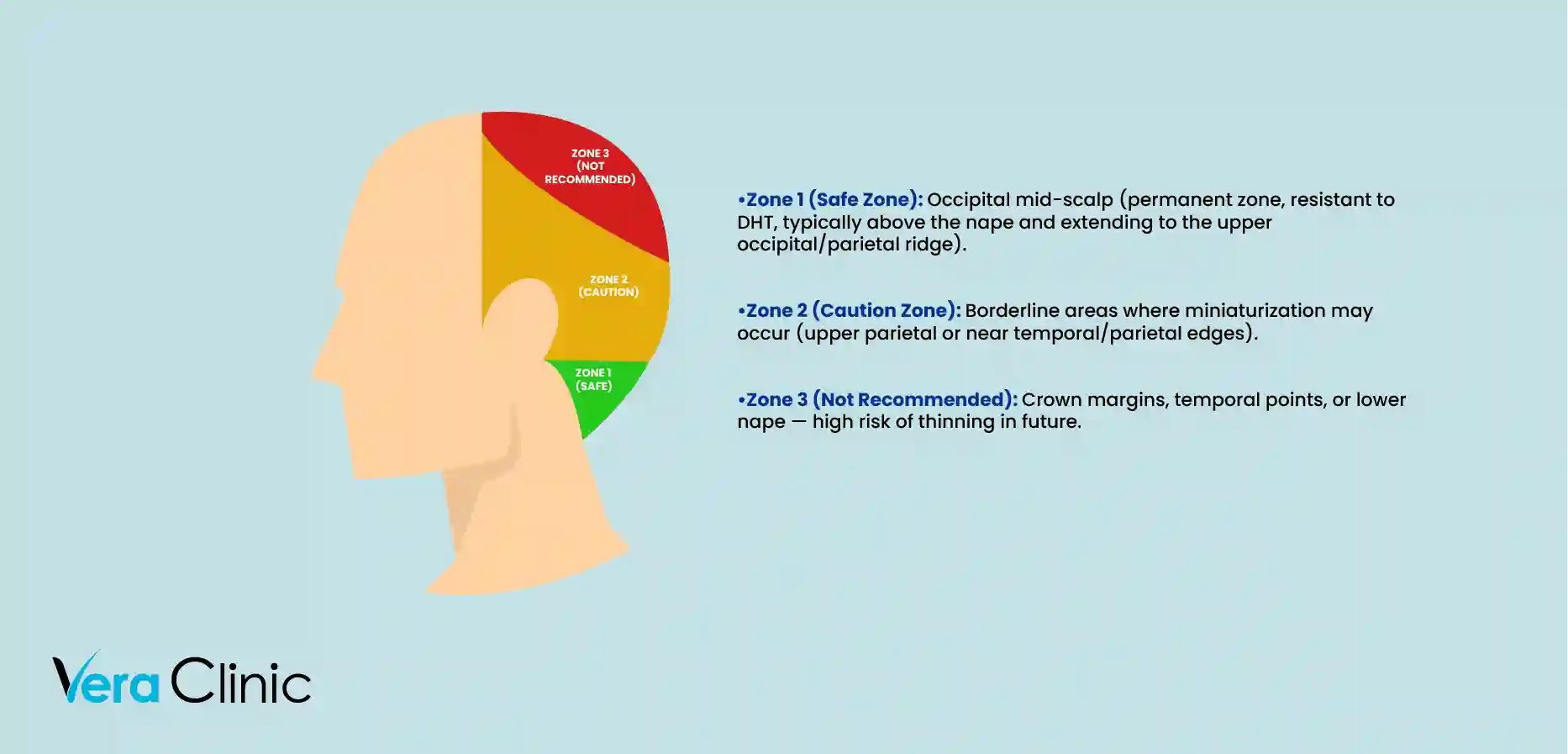 ZONE 3 (NOT RECOMMENDED)

ZONE 2 (CAUTION)

ZONE 1 (SAFE)

•Zone 1 (Safe Zone): Occipital mid-scalp (permanent zone, resistant to DHT, typically above the nape and extending to the upper occipital/parietal ridge).

•Zone 2 (Caution Zone): Borderline areas where miniaturization may occur (upper parietal or near temporal/parietal edges).

•Zone 3 (Not Recommended): Crown margins, temporal points, or lower nape — high risk of thinning in future.

Vera Clinic